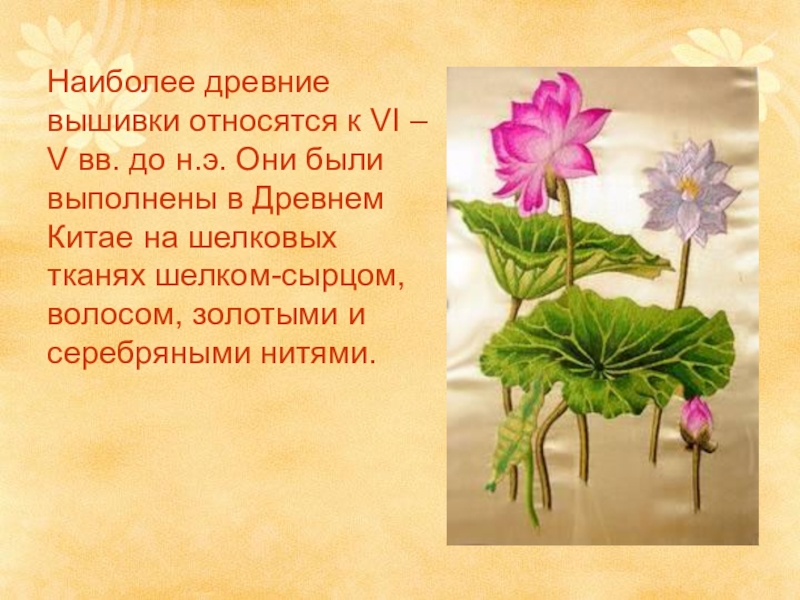 Наиболее древние вышивки относятся к VI – V вв. до н.э. Они были выполнены в Древнем Китае на шелковых тканях шелком-сырцом, волосом, золотыми и серебряными нитями.